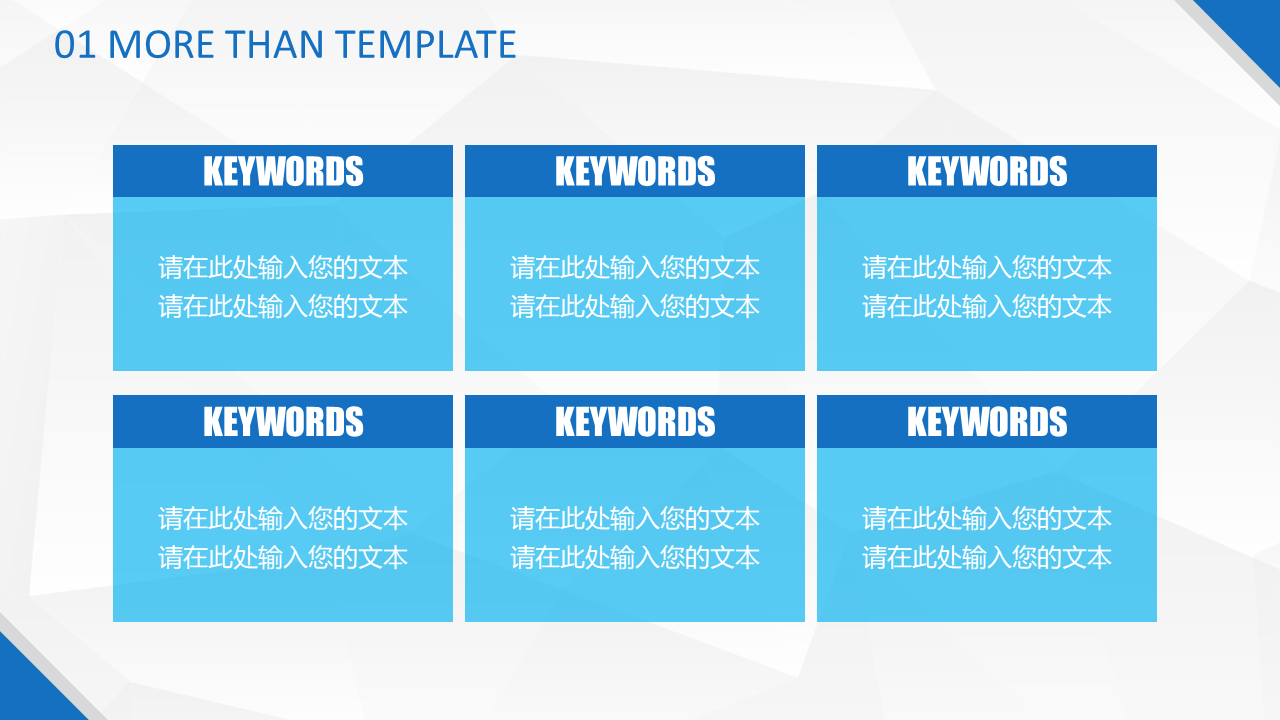 01 MORE THAN TEMPLATE

KEYWORDS

请在此处输入您的文本
请在此处输入您的文本

KEYWORDS

请在此处输入您的文本
请在此处输入您的文本

KEYWORDS

请在此处输入您的文本
请在此处输入您的文本

KEYWORDS

请在此处输入您的文本
请在此处输入您的文本

KEYWORDS

请在此处输入您的文本
请在此处输入您的文本

KEYWORDS

请在此处输入您的文本
请在此处输入您的文本